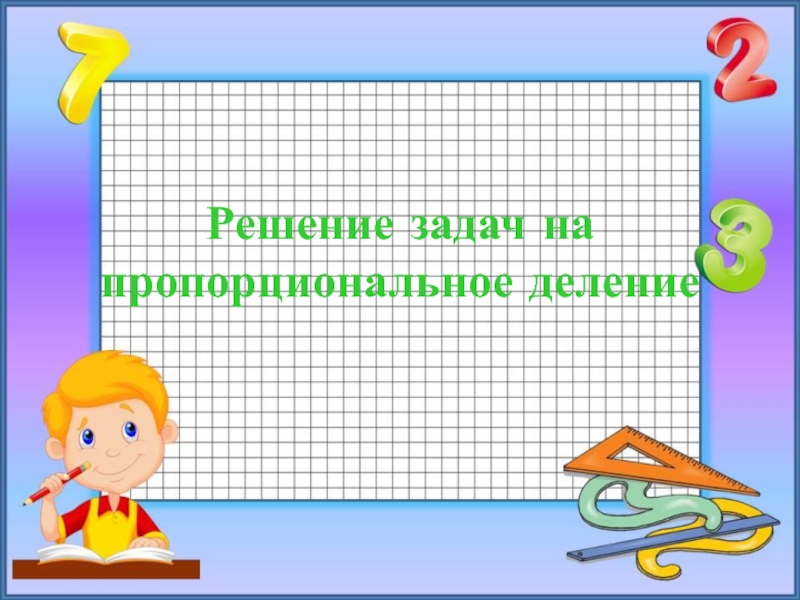 7 2 3

Решение задач на пропорциональное деление